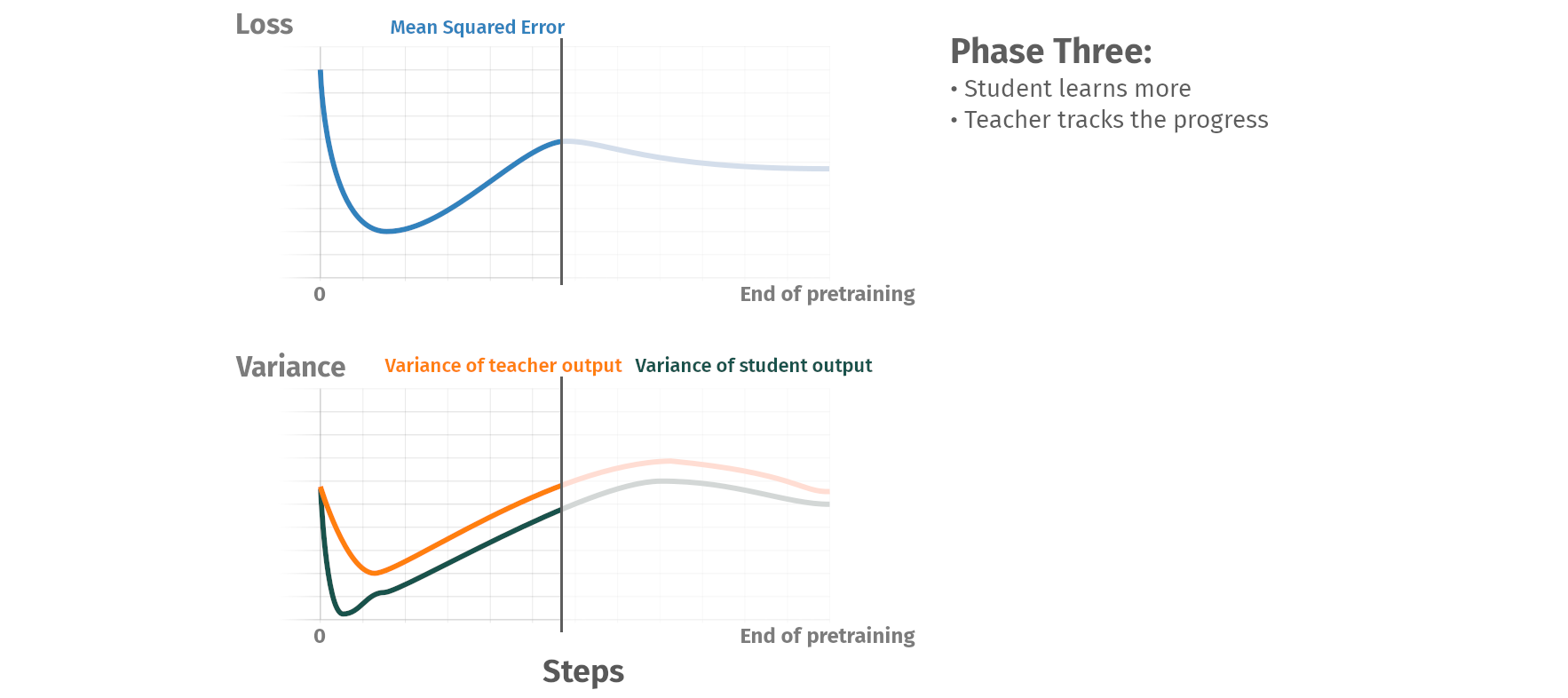 Loss
Mean Squared Error

0
End of pretraining

Variance
Variance of teacher output
Variance of student output

0
End of pretraining

Steps

Phase Three:
• Student learns more
• Teacher tracks the progress